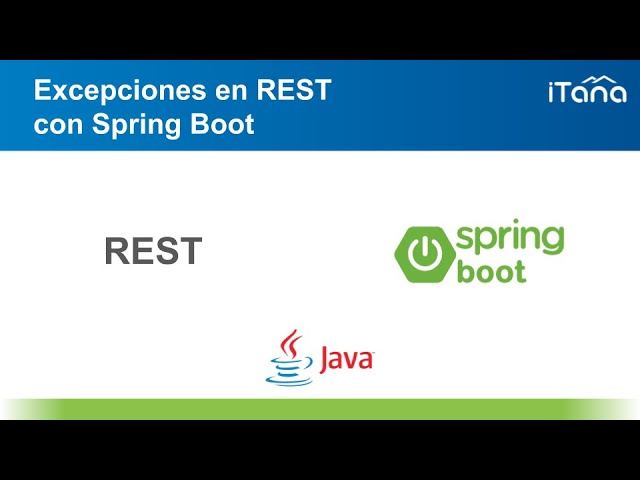 Excepciones en REST con Spring Boot

iTana

REST

spring boot

Java